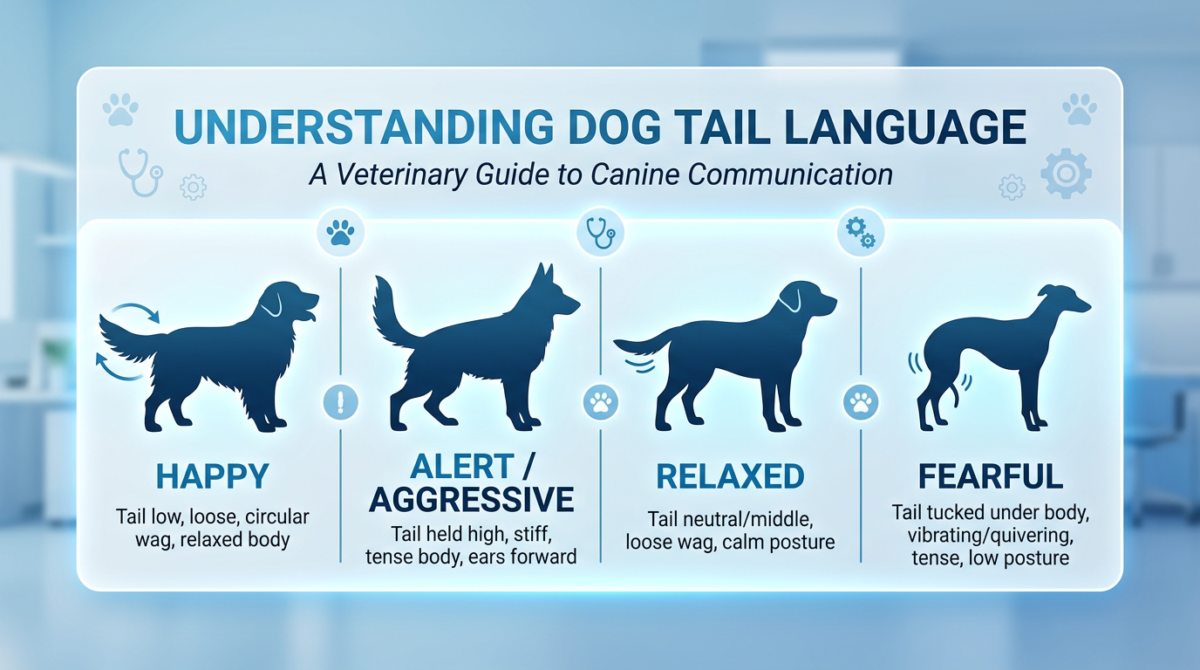 UNDERSTANDING DOG TAIL LANGUAGE

A Veterinary Guide to Canine Communication

HAPPY

Tail low, loose, circular wag, relaxed body

ALERT / AGGRESSIVE

Tail held high, stiff, tense body, ears forward

RELAXED

Tail neutral/middle, loose wag, calm posture

FEARFUL

Tail tucked under body, vibrating/quivering, tense, low posture